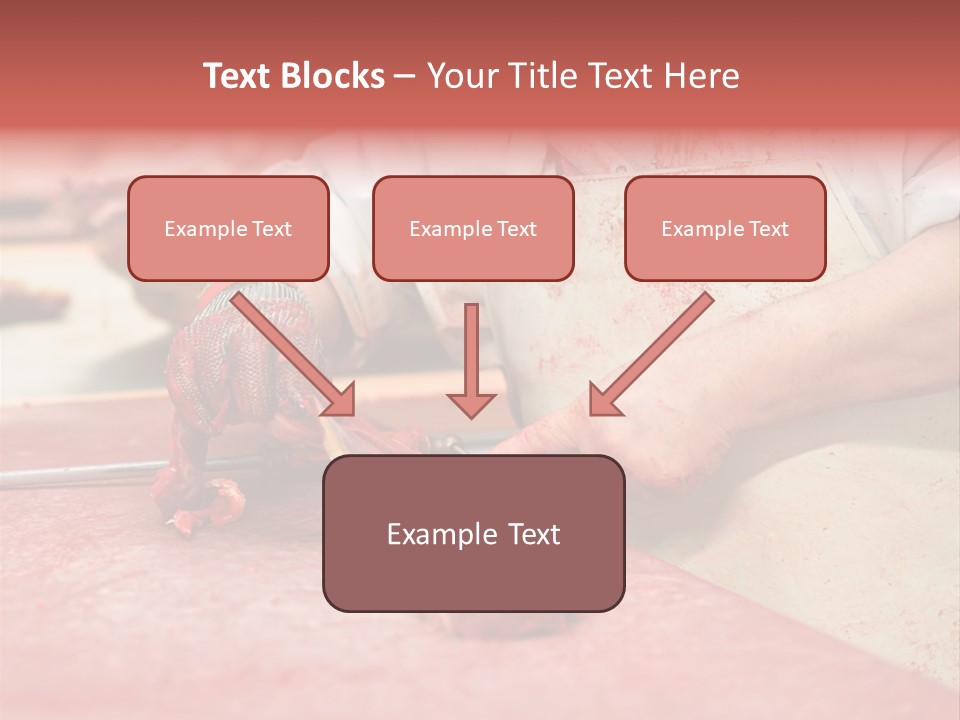 Text Blocks – Your Title Text Here

Example Text

Example Text

Example Text

Example Text